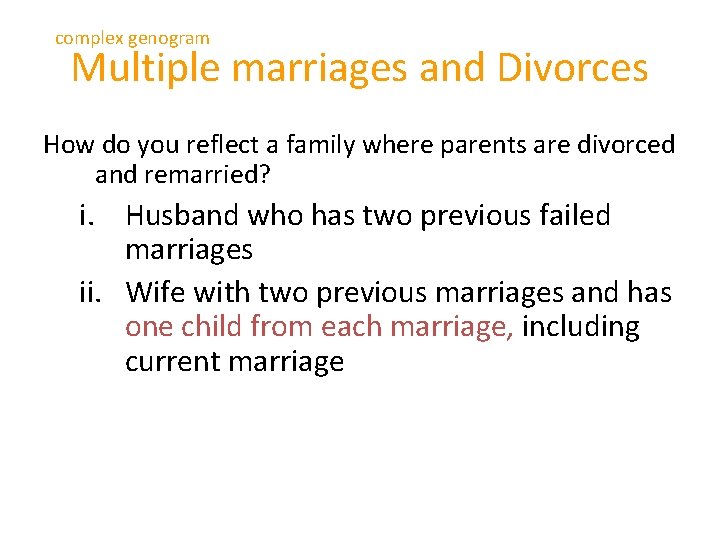 complex genogram
Multiple marriages and Divorces

How do you reflect a family where parents are divorced and remarried?

i. Husband who has two previous failed marriages
ii. Wife with two previous marriages and has one child from each marriage, including current marriage